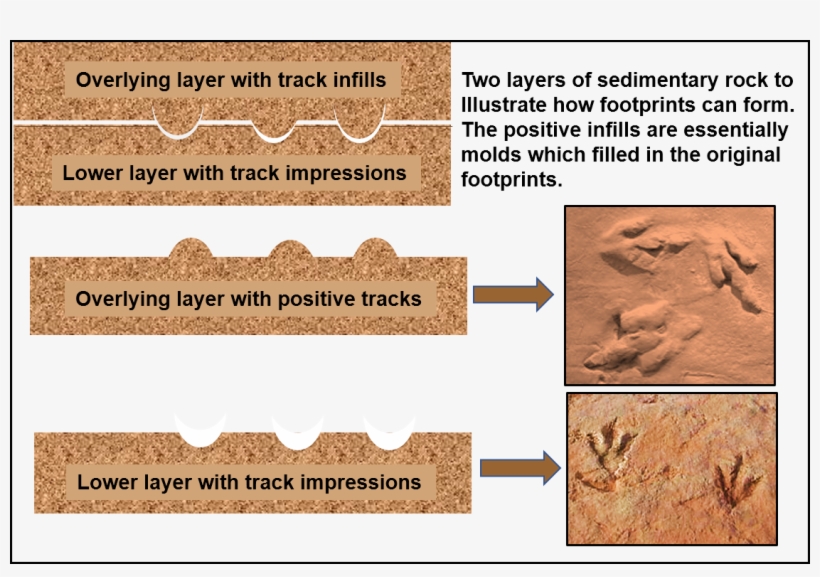 Overlying layer with track infills

Lower layer with track impressions

Two layers of sedimentary rock to Illustrate how footprints can form. The positive infills are essentially molds which filled in the original footprints.

Overlying layer with positive tracks

Lower layer with track impressions